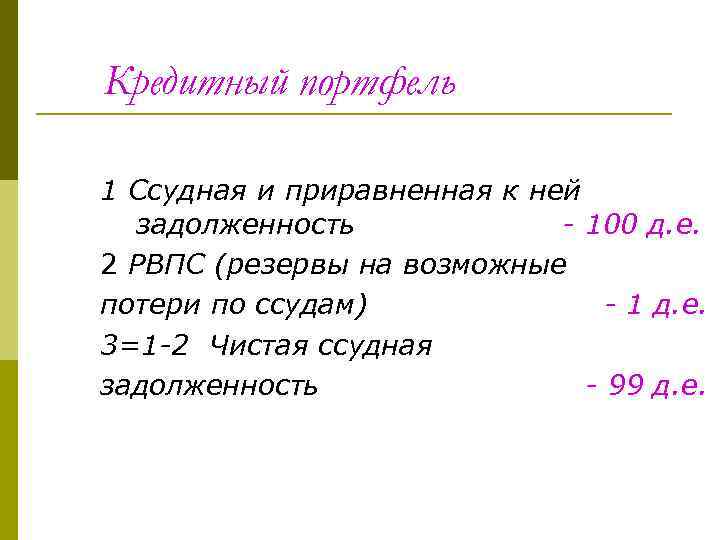 Кредитный портфель

1 Ссудная и приравненная к ней задолженность - 100 д.е.

2 РВПС (резервы на возможные потери по ссудам) - 1 д.е.

3=1-2 Чистая ссудная задолженность - 99 д.е.